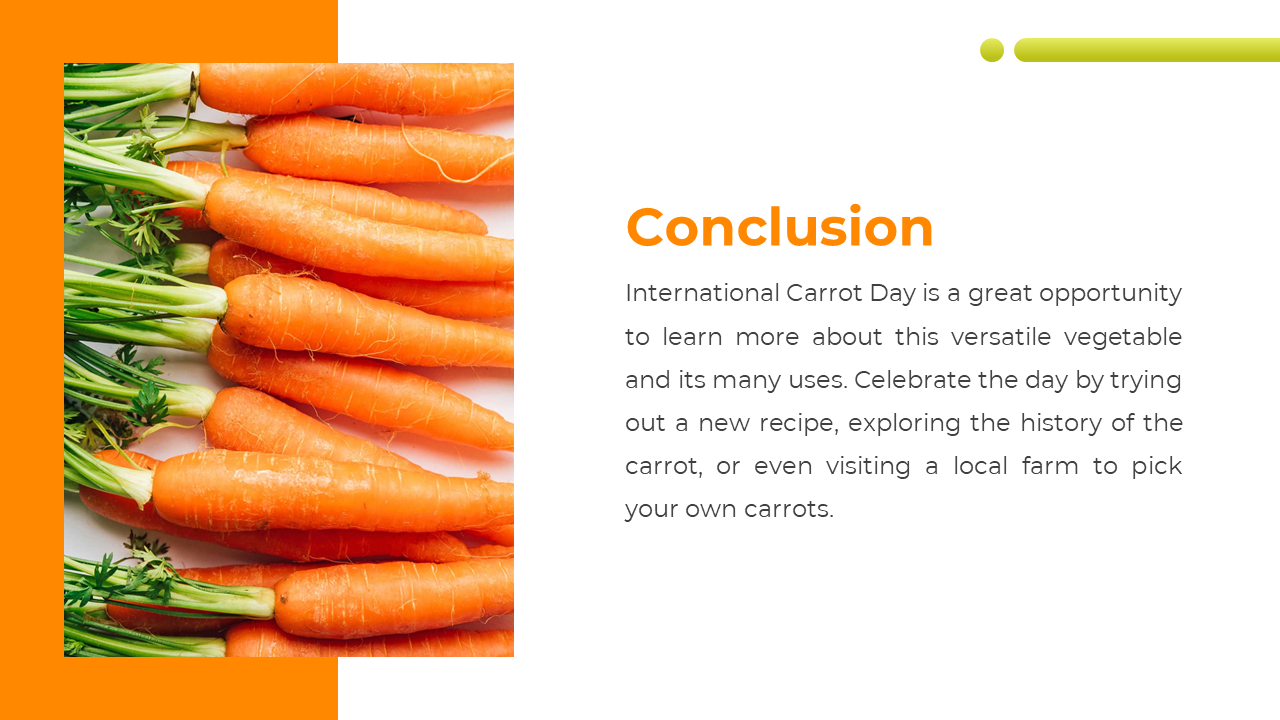 Conclusion

International Carrot Day is a great opportunity to learn more about this versatile vegetable and its many uses. Celebrate the day by trying out a new recipe, exploring the history of the carrot, or even visiting a local farm to pick your own carrots.